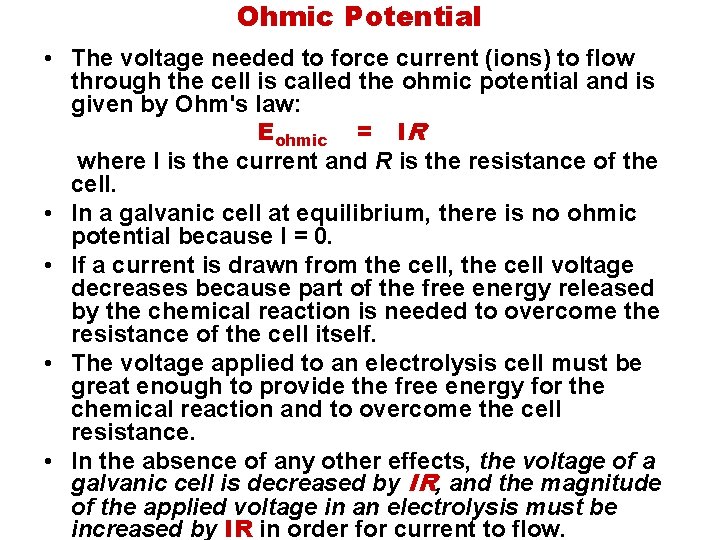 Ohmic Potential

• The voltage needed to force current (ions) to flow through the cell is called the ohmic potential and is given by Ohm's law:

$E_{ohmic} = IR$

where I is the current and R is the resistance of the cell.

• In a galvanic cell at equilibrium, there is no ohmic potential because I = 0.

• If a current is drawn from the cell, the cell voltage decreases because part of the free energy released by the chemical reaction is needed to overcome the resistance of the cell itself.

• The voltage applied to an electrolysis cell must be great enough to provide the free energy for the chemical reaction and to overcome the cell resistance.

• In the absence of any other effects, the voltage of a galvanic cell is decreased by IR, and the magnitude of the applied voltage in an electrolysis must be increased by IR in order for current to flow.